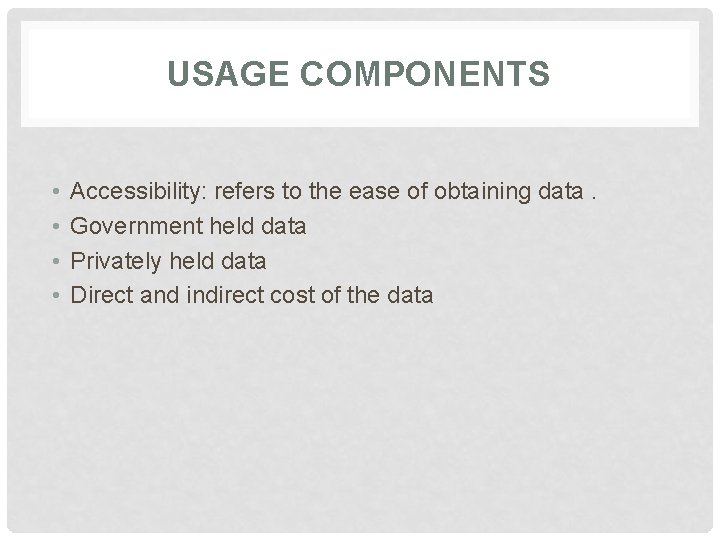 USAGE COMPONENTS

• Accessibility: refers to the ease of obtaining data .
• Government held data
• Privately held data
• Direct and indirect cost of the data